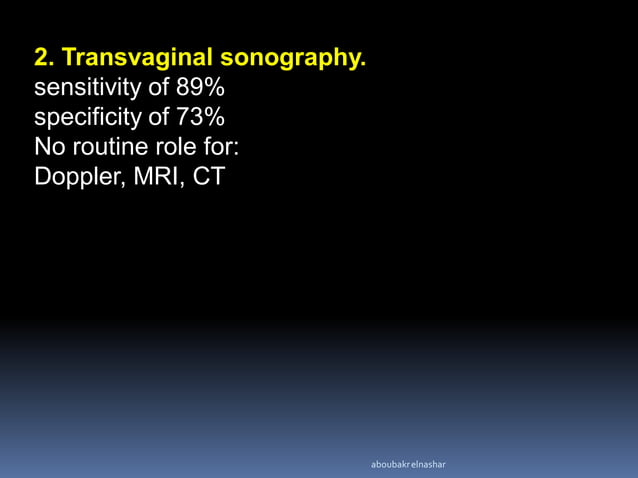 2. Transvaginal sonography.
sensitivity of 89%
specificity of 73%
No routine role for:
Doppler, MRI, CT

aboubakr elnashar